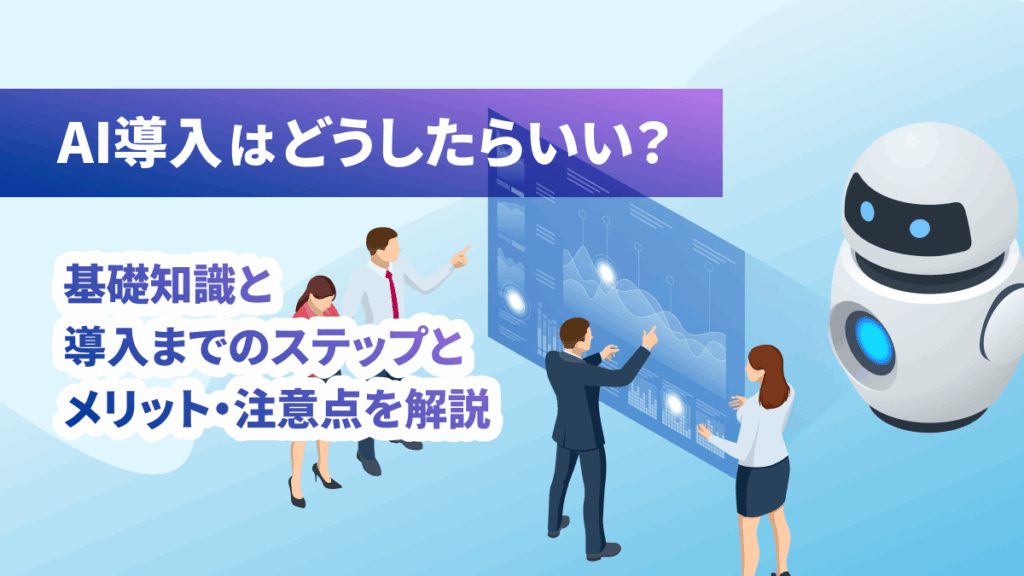 AI導入はどうしたらいい?

基礎知識と
導入までのステップと
メリット・注意点を解説